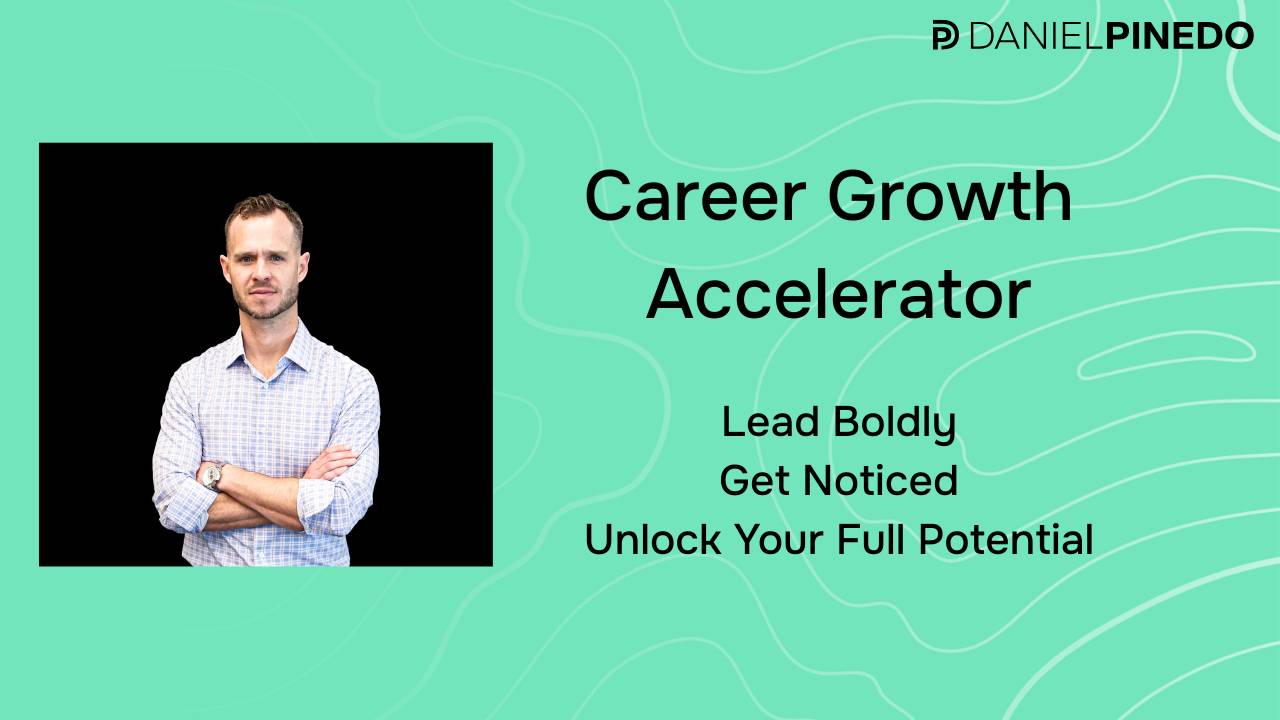 DANIELPINEDO

Career Growth Accelerator

Lead Boldly
Get Noticed
Unlock Your Full Potential